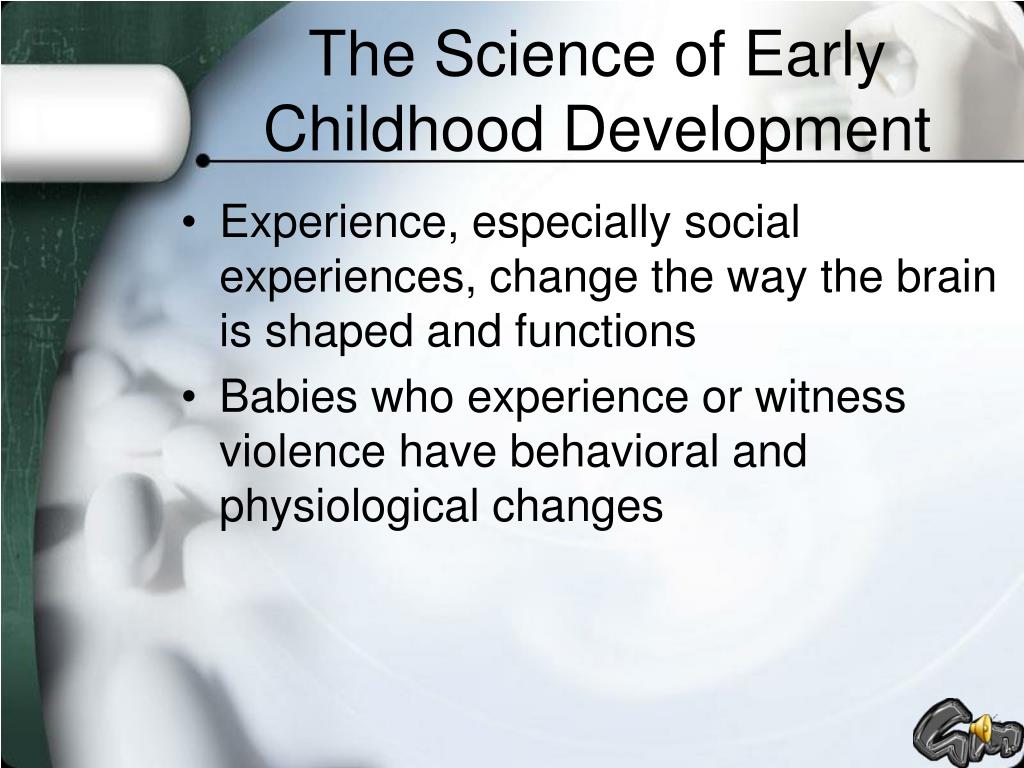 The Science of Early Childhood Development

• Experience, especially social experiences, change the way the brain is shaped and functions
• Babies who experience or witness violence have behavioral and physiological changes